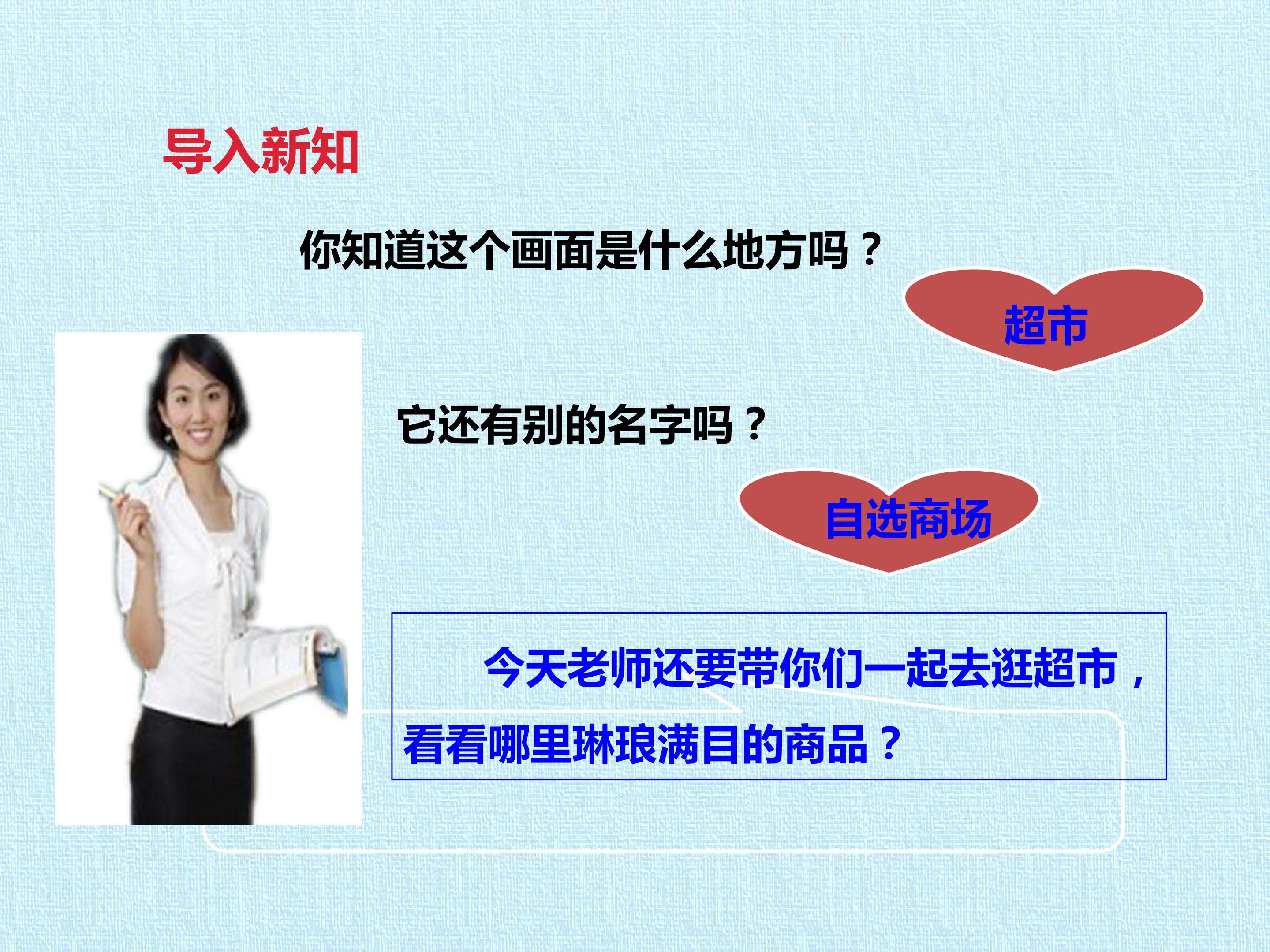 导入新知

你知道这个画面是什么地方吗？

超市

它还有别的名字吗？

自选商场

今天老师还要带你们一起去逛超市，看看哪里琳琅满目的商品？